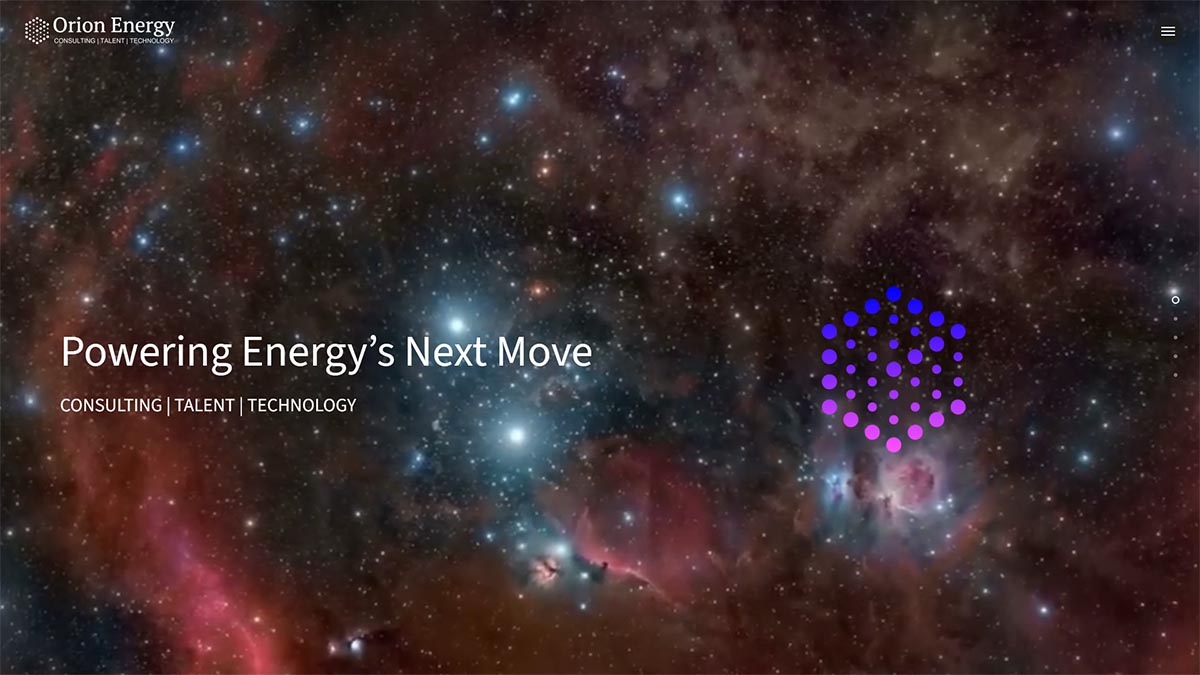 Orion Energy
CONSULTING | TALENT | TECHNOLOGY

Powering Energy’s Next Move

CONSULTING | TALENT | TECHNOLOGY